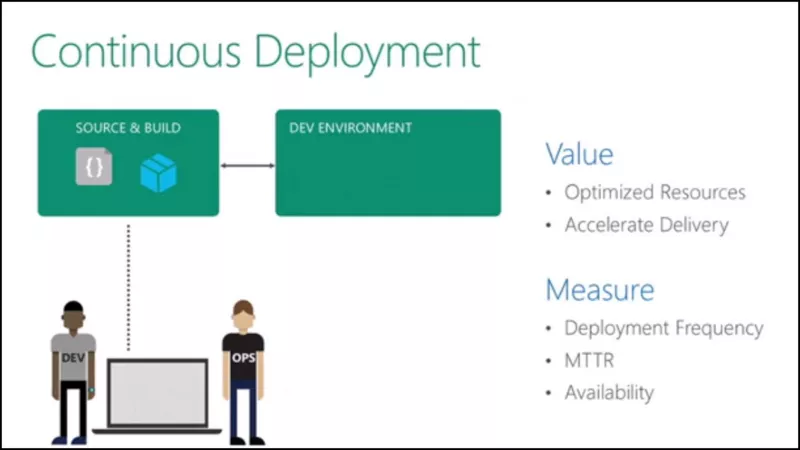 Continuous Deployment

SOURCE & BUILD

{}

DEV ENVIRONMENT

DEV

OPS

Value
• Optimized Resources
• Accelerate Delivery

Measure
• Deployment Frequency
• MTTR
• Availability